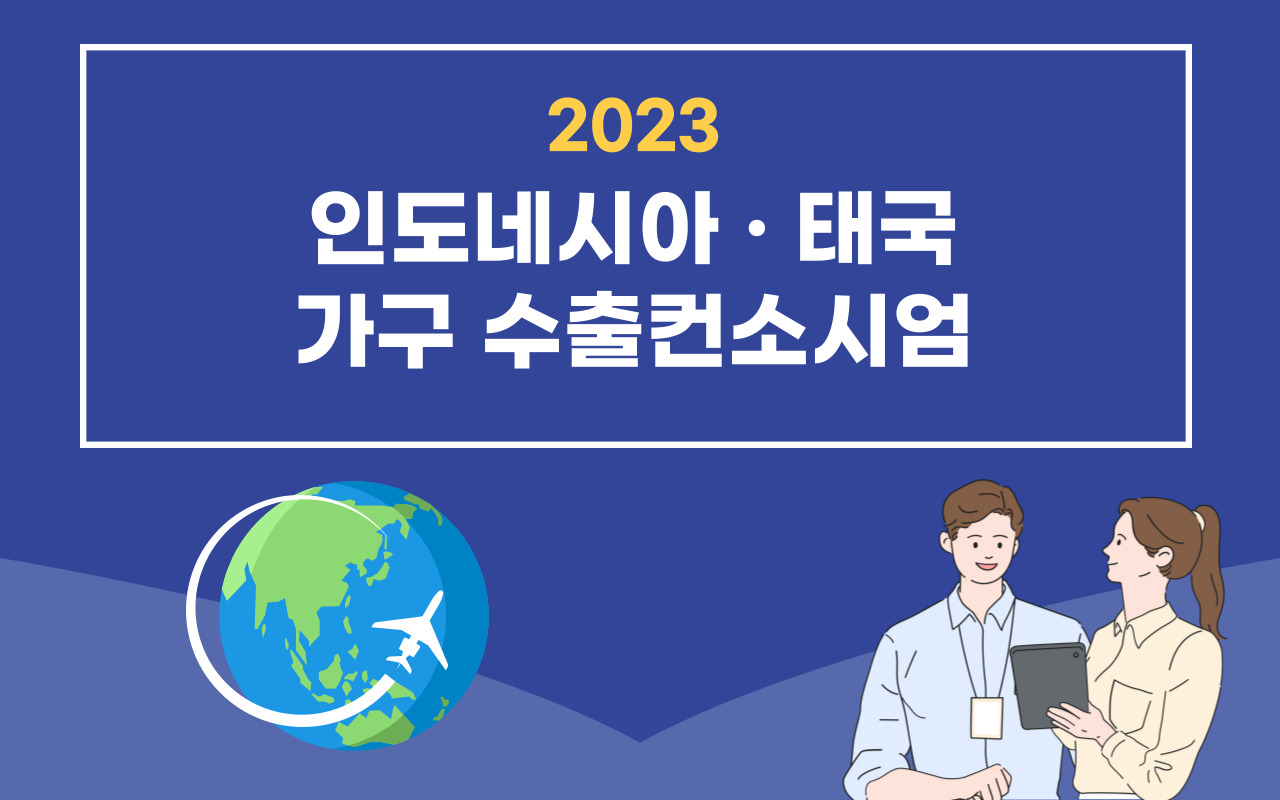 2023

인도네시아 · 태국
가구 수출컨소시엄